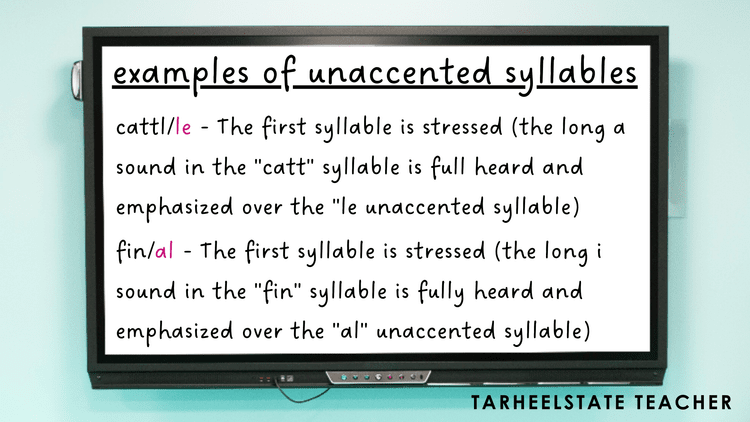 examples of unaccented syllables

cattl/le - The first syllable is stressed (the long a sound in the "catt" syllable is full heard and emphasized over the "le unaccented syllable)

fin/al - The first syllable is stressed (the long i sound in the "fin" syllable is fully heard and emphasized over the "al" unaccented syllable)

TARHEELSTATE TEACHER